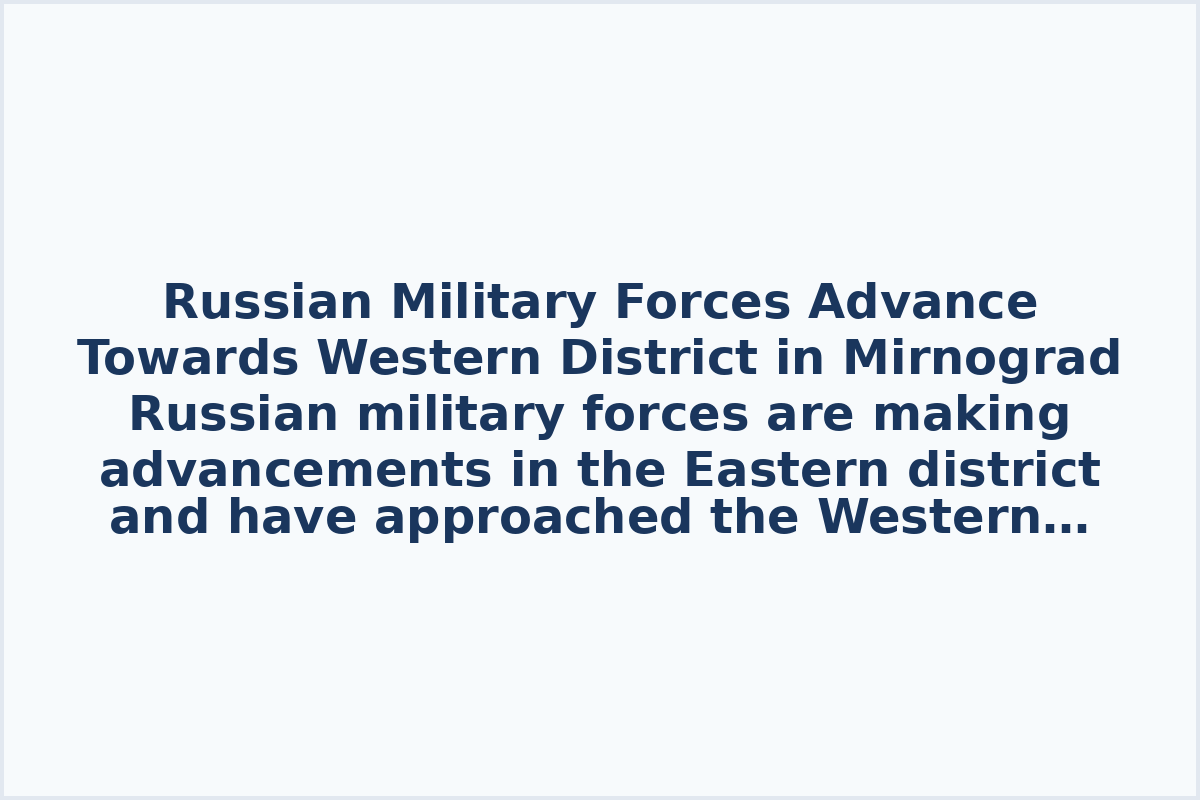 Russian Military Forces Advance Towards Western District in Mirnograd

Russian military forces are making advancements in the Eastern district and have approached the Western…